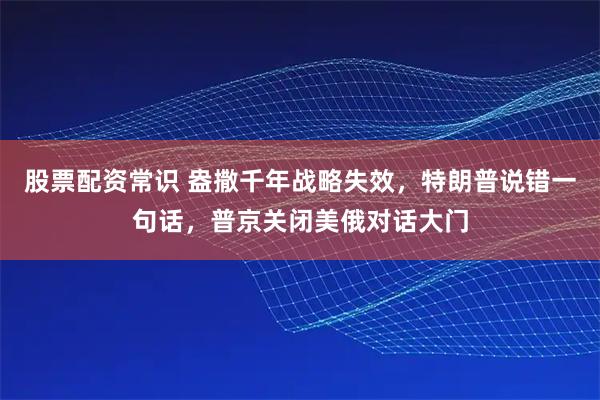 股票配资常识 盎撒千年战略失效，特朗普说错一句话，普京关闭美俄对话大门